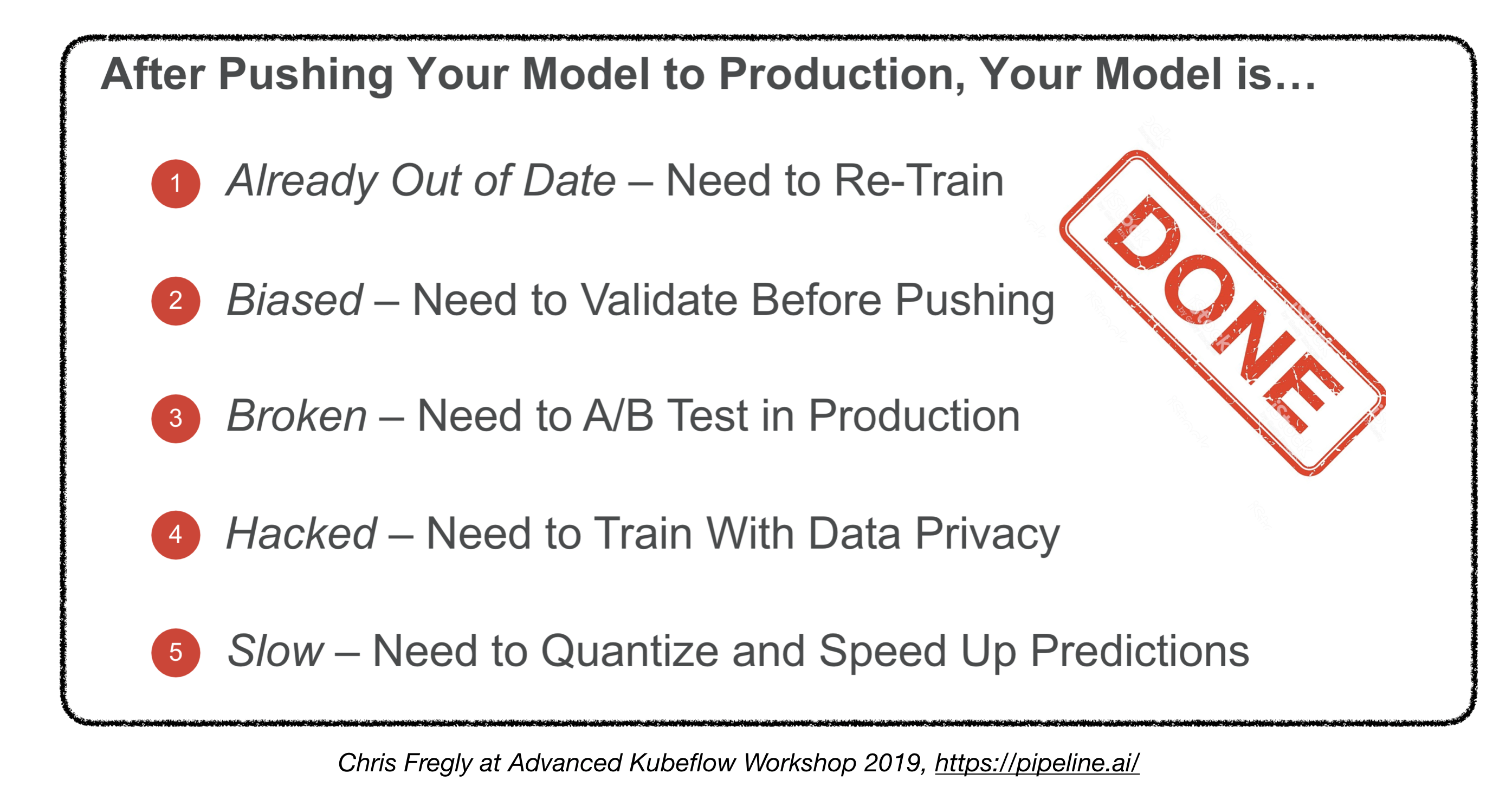 After Pushing Your Model to Production, Your Model is…

1 Already Out of Date – Need to Re-Train

2 Biased – Need to Validate Before Pushing

3 Broken – Need to A/B Test in Production

4 Hacked – Need to Train With Data Privacy

5 Slow – Need to Quantize and Speed Up Predictions

DONE

Chris Fregly at Advanced Kubeflow Workshop 2019, https://pipeline.ai/